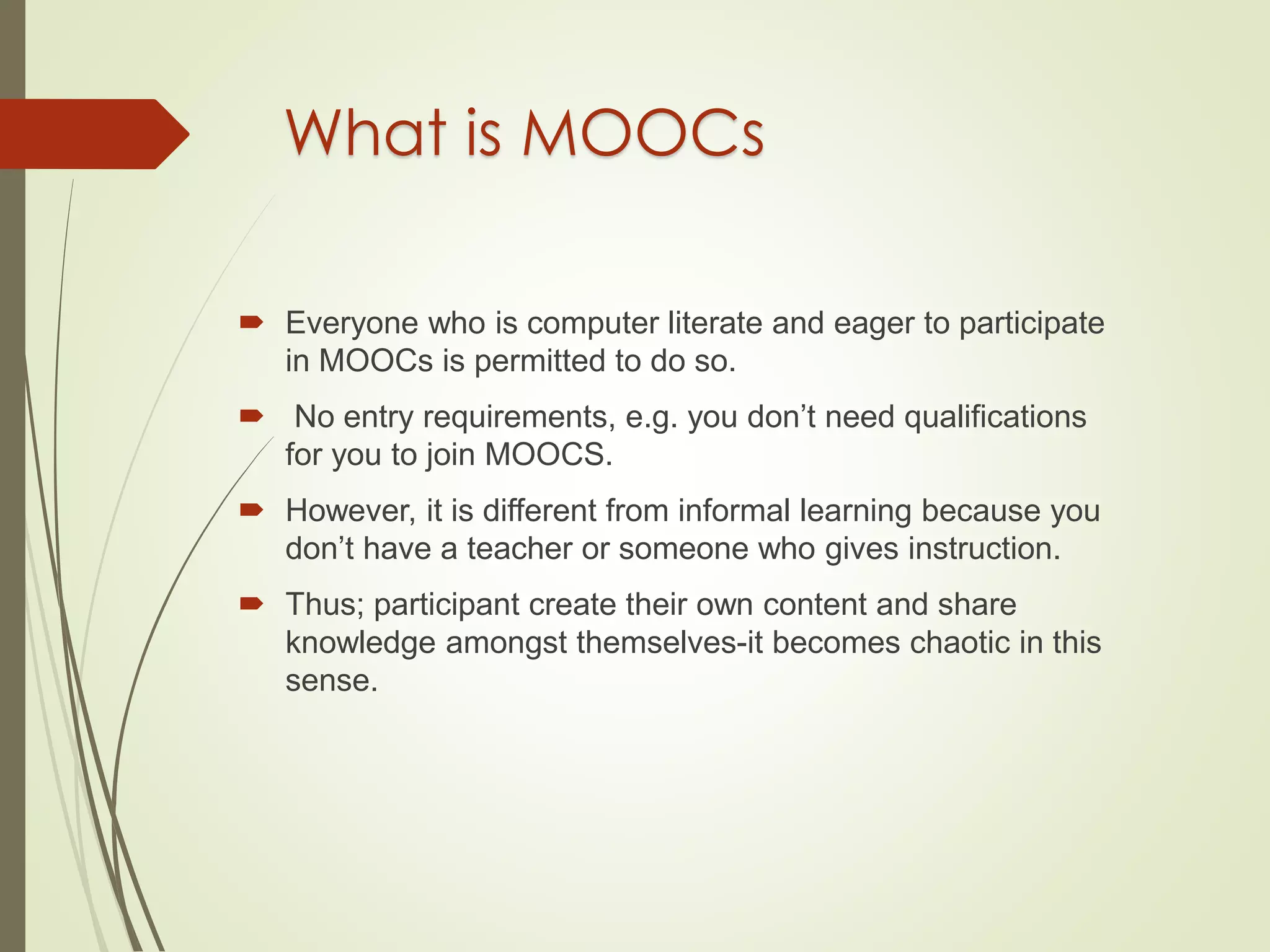 What is MOOCs

Everyone who is computer literate and eager to participate in MOOCs is permitted to do so.

No entry requirements, e.g. you don’t need qualifications for you to join MOOCS.

However, it is different from informal learning because you don’t have a teacher or someone who gives instruction.

Thus; participant create their own content and share knowledge amongst themselves-it becomes chaotic in this sense.